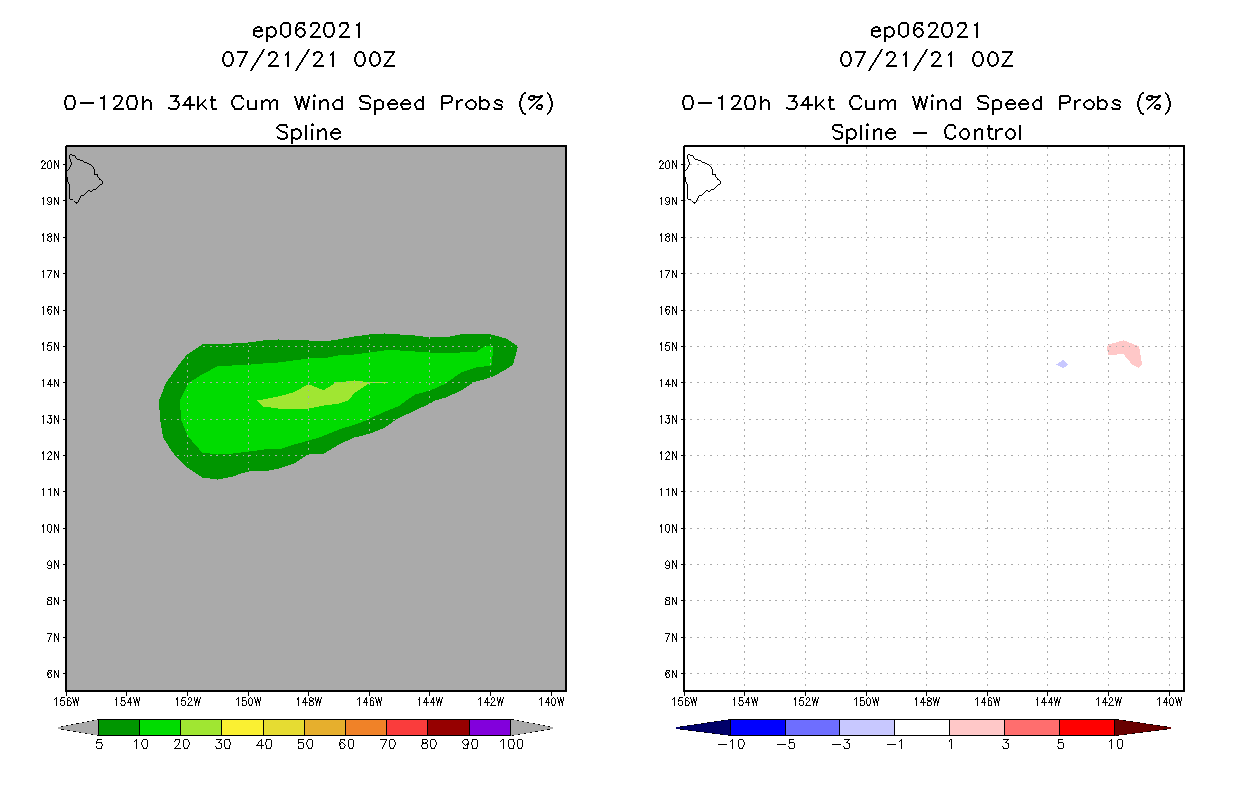 ep062021
07/21/21 00Z
0-120h 34kt Cum Wind Speed Probs (%)
Spline

20N
19N
18N
17N
16N
15N
14N
13N
12N
11N
10N
9N
8N
7N
6N
156W 154W 152W 150W 148W 146W 144W 142W 140W

5 10 20 30 40 50 60 70 80 90 100

ep062021
07/21/21 00Z
0-120h 34kt Cum Wind Speed Probs (%)
Spline - Control

20N
19N
18N
17N
16N
15N
14N
13N
12N
11N
10N
9N
8N
7N
6N
156W 154W 152W 150W 148W 146W 144W 142W 140W

-10 -5 -3 -1 1 3 5 10